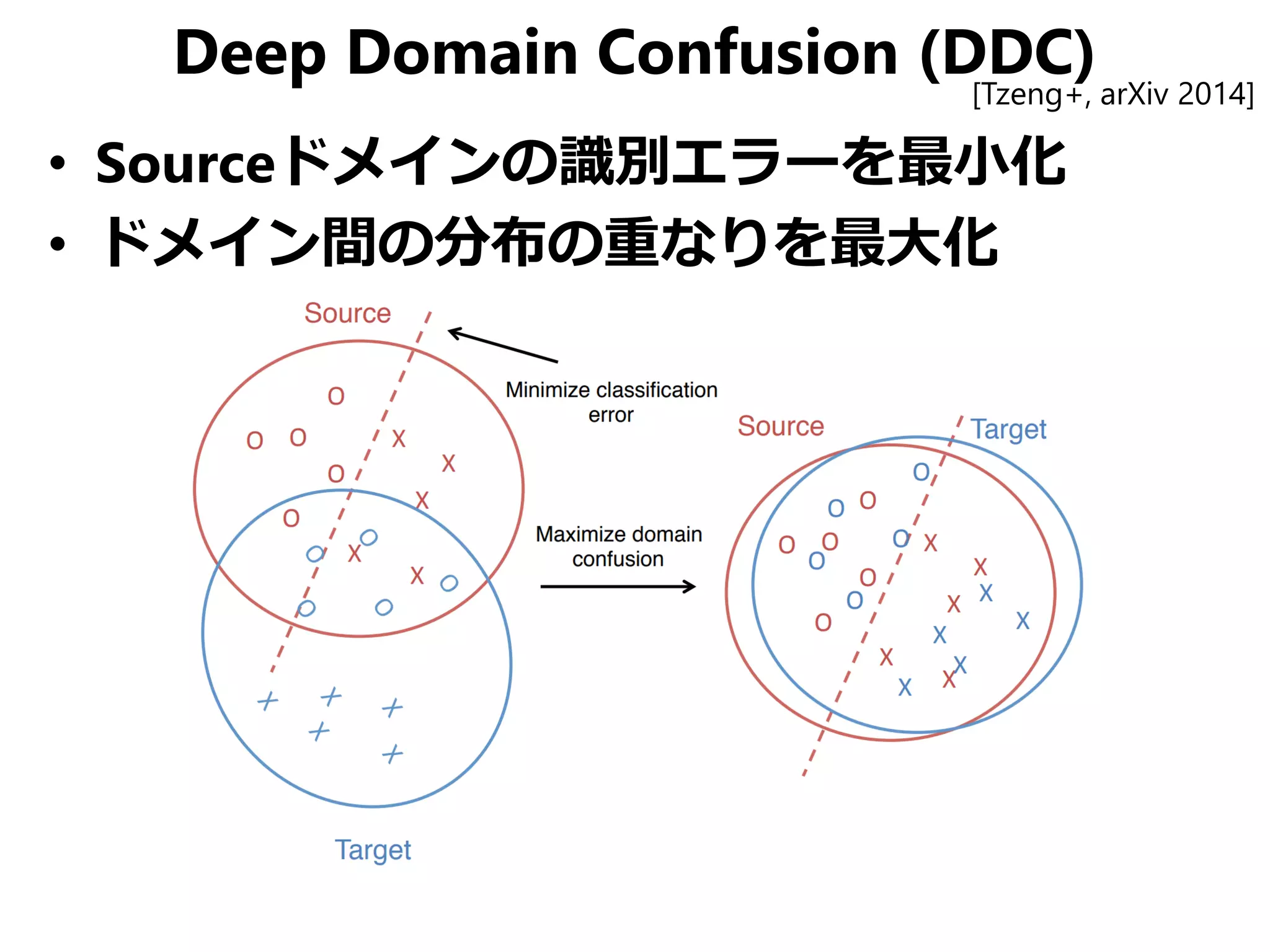 Deep Domain Confusion (DDC)
[Tzeng+, arXiv 2014]

• Sourceドメインの識別エラーを最小化
• ドメイン間の分布の重なりを最大化

Source

Minimize classification error

Maximize domain confusion

Target

Source

Target